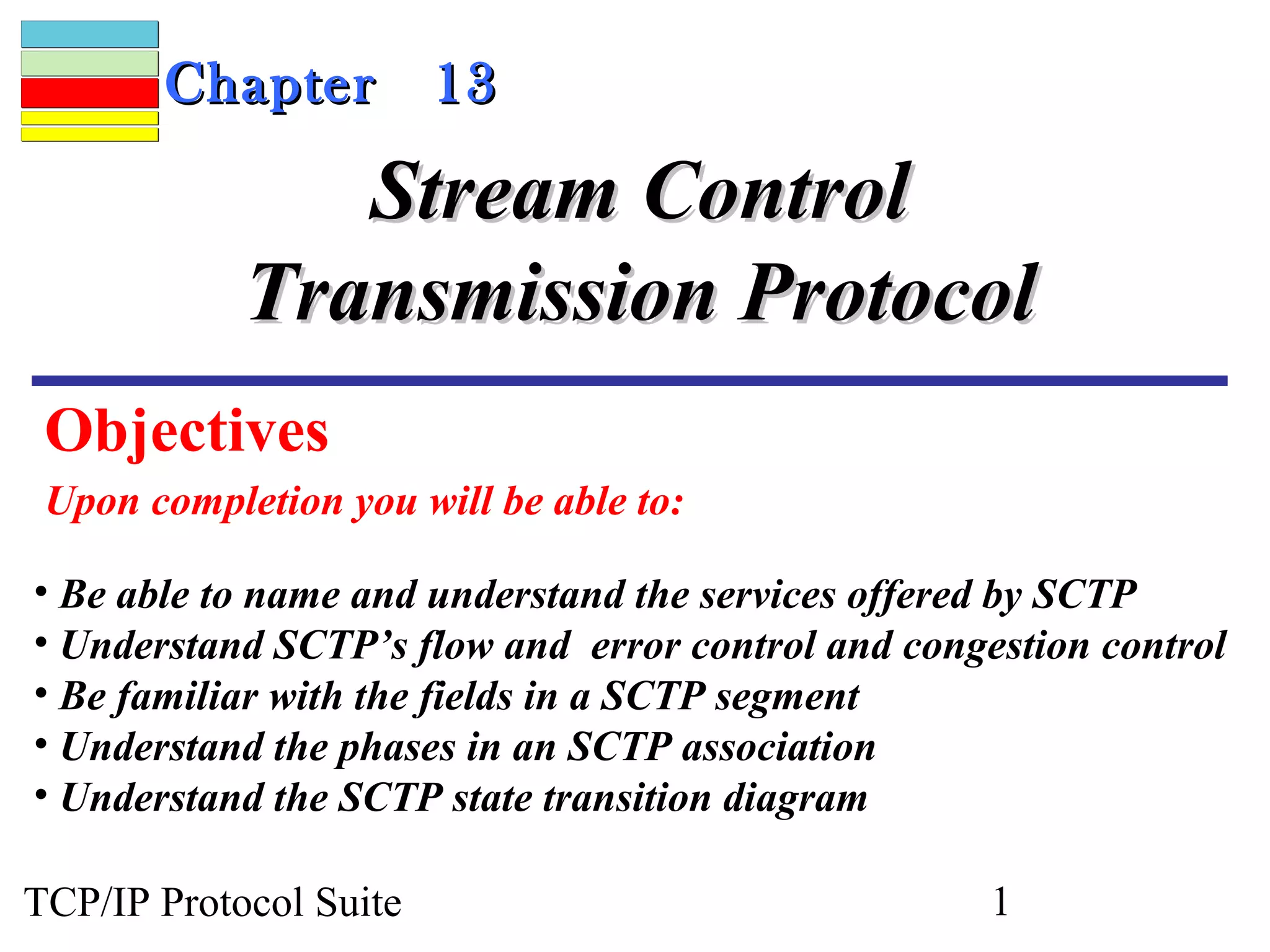 Chapter 13

Stream Control Transmission Protocol

Objectives

Upon completion you will be able to:

• Be able to name and understand the services offered by SCTP
• Understand SCTP's flow and error control and congestion control
• Be familiar with the fields in a SCTP segment
• Understand the phases in an SCTP association
• Understand the SCTP state transition diagram

TCP/IP Protocol Suite

1